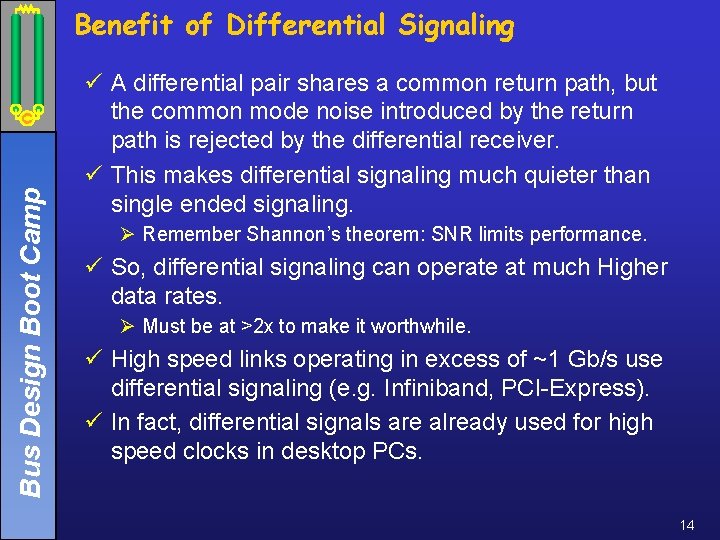 Bus Design Boot Camp

Benefit of Differential Signaling

✓ A differential pair shares a common return path, but the common mode noise introduced by the return path is rejected by the differential receiver.

✓ This makes differential signaling much quieter than single ended signaling.

➢ Remember Shannon's theorem: SNR limits performance.

✓ So, differential signaling can operate at much Higher data rates.

➢ Must be at >2x to make it worthwhile.

✓ High speed links operating in excess of ~1 Gb/s use differential signaling (e.g. Infiniband, PCI-Express).

✓ In fact, differential signals are already used for high speed clocks in desktop PCs.

14